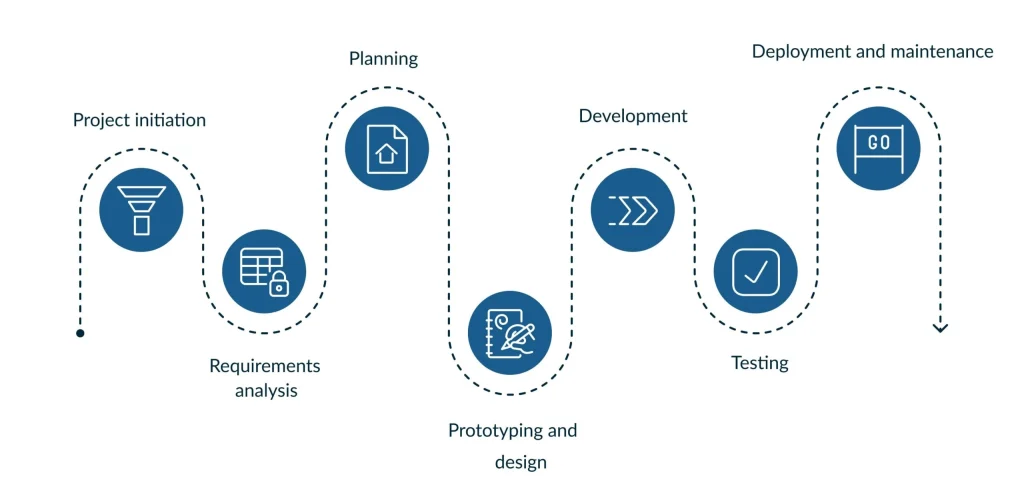 Project initiation

Requirements analysis

Planning

Prototyping and design

Development

Testing

Deployment and maintenance

GO